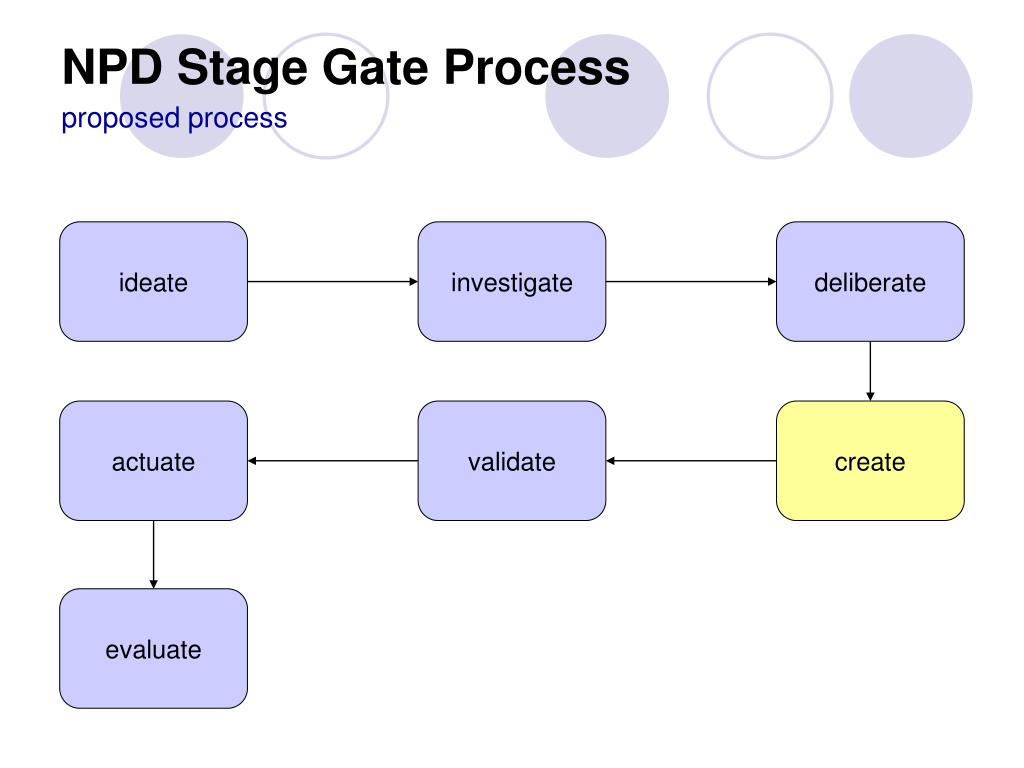 NPD Stage Gate Process
proposed process

ideate

investigate

deliberate

create

validate

actuate

evaluate